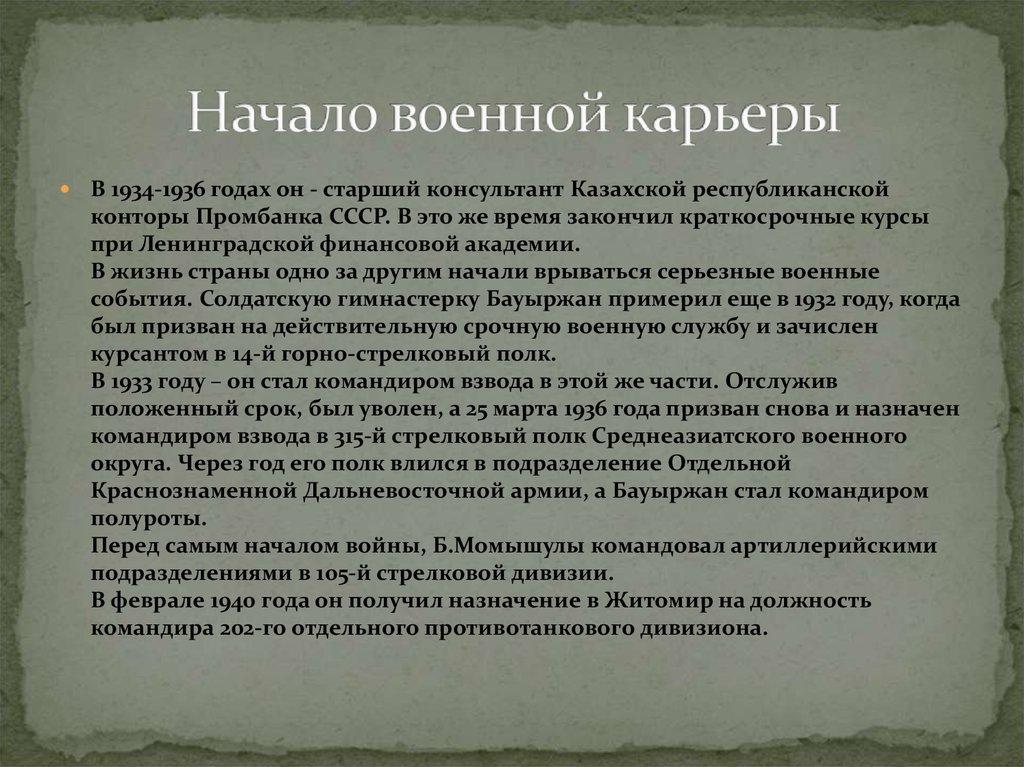 Начало военной карьеры

В 1934-1936 годах он - старший консультант Казахской республиканской конторы Промбанка СССР. В это же время закончил краткосрочные курсы при Ленинградской финансовой академии.
В жизнь страны одно за другим начали врываться серьезные военные события. Солдатскую гимнастерку Бауыржан примерил еще в 1932 году, когда был призван на действительную срочную военную службу и зачислен курсантом в 14-й горно-стрелковый полк.
В 1933 году – он стал командиром взвода в этой же части. Отслужив положенный срок, был уволен, а 25 марта 1936 года призван снова и назначен командиром взвода в 315-й стрелковый полк Среднеазиатского военного округа. Через год его полк влился в подразделение Отдельной Краснознаменной Дальневосточной армии, а Бауыржан стал командиром полуроты.
Перед самым началом войны, Б.Момышулы командовал артиллерийскими подразделениями в 105-й стрелковой дивизии.
В феврале 1940 года он получил назначение в Житомир на должность командира 202-го отдельного противотанкового дивизиона.